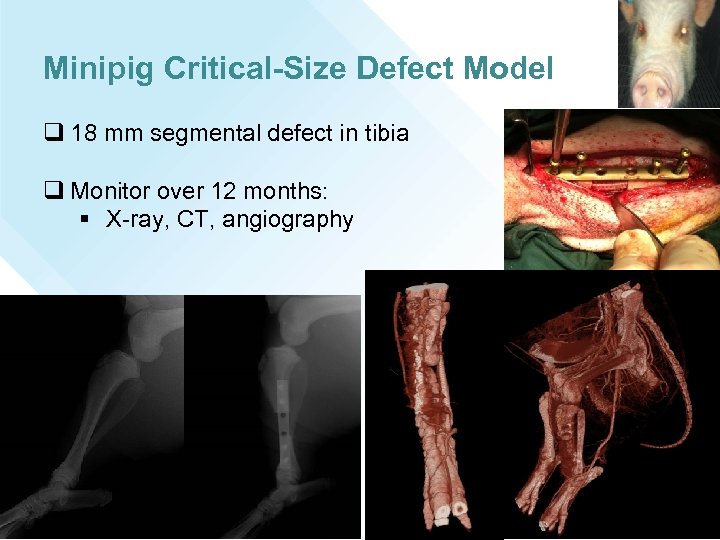 Minipig Critical-Size Defect Model

❑ 18 mm segmental defect in tibia

❑ Monitor over 12 months:
▪ X-ray, CT, angiography